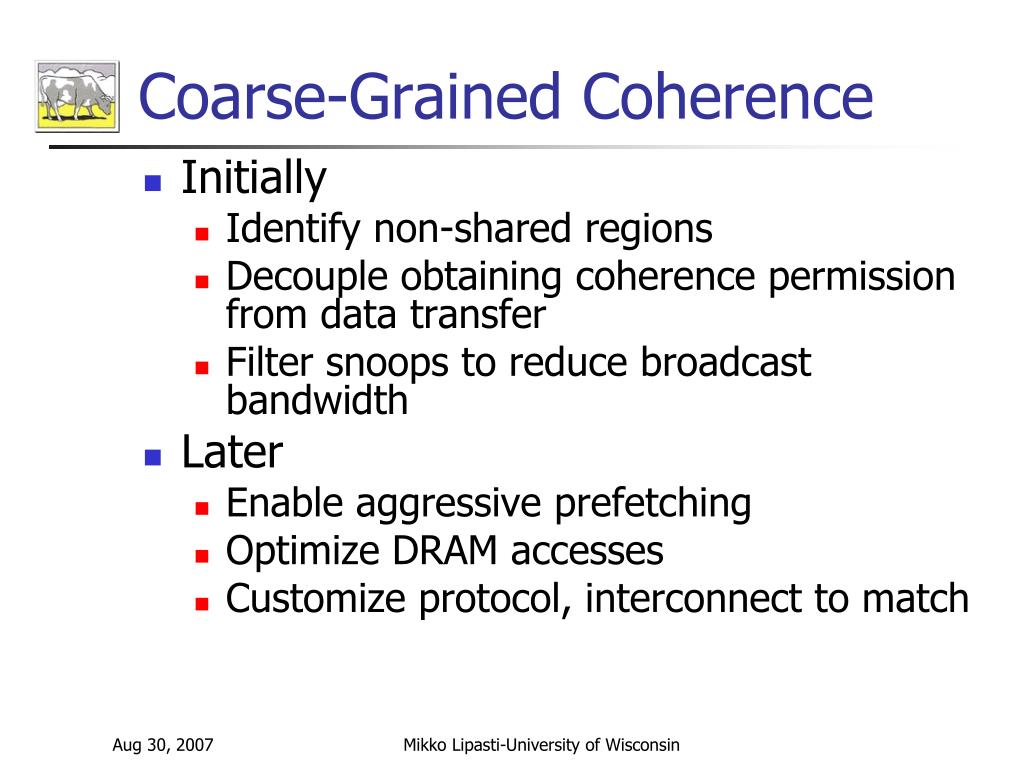 Coarse-Grained Coherence

- Initially
  - Identify non-shared regions
  - Decouple obtaining coherence permission from data transfer
  - Filter snoops to reduce broadcast bandwidth
- Later
  - Enable aggressive prefetching
  - Optimize DRAM accesses
  - Customize protocol, interconnect to match

Aug 30, 2007

Mikko Lipasti-University of Wisconsin